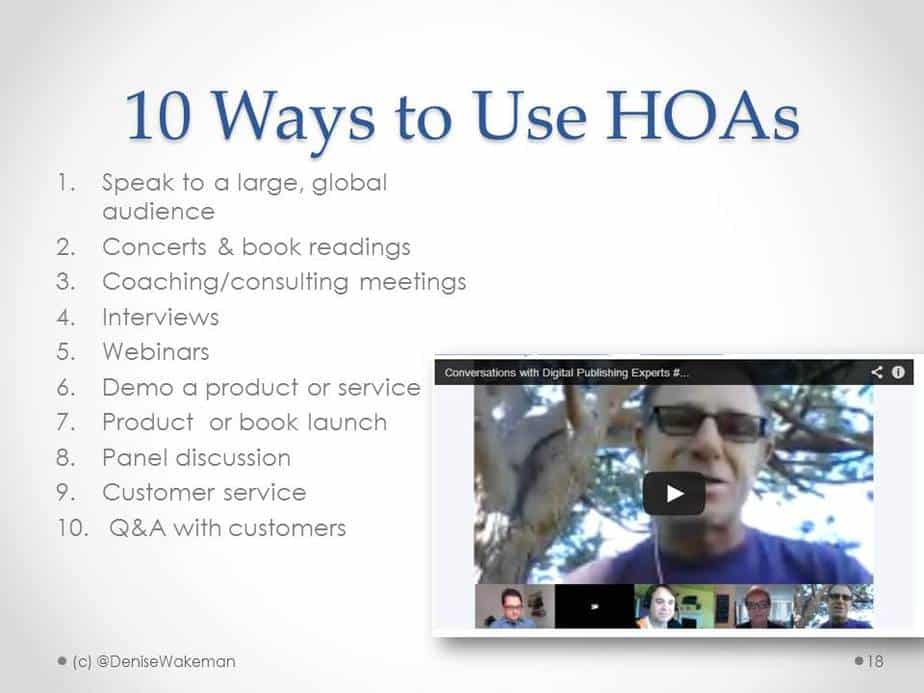 10 Ways to Use HOAs

1. Speak to a large, global audience
2. Concerts & book readings
3. Coaching/consulting meetings
4. Interviews
5. Webinars
6. Demo a product or service
7. Product or book launch
8. Panel discussion
9. Customer service
10. Q&A with customers

Conversations with Digital Publishing Experts #...

(c) @DeniseWakeman

18